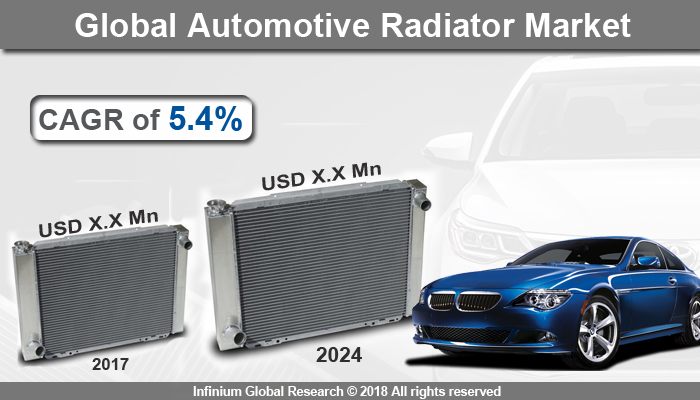 Global Automotive Radiator Market

CAGR of 5.4%

USD X.X Mn

USD X.X Mn

2017

2024

Infinium Global Research © 2018 All rights reserved